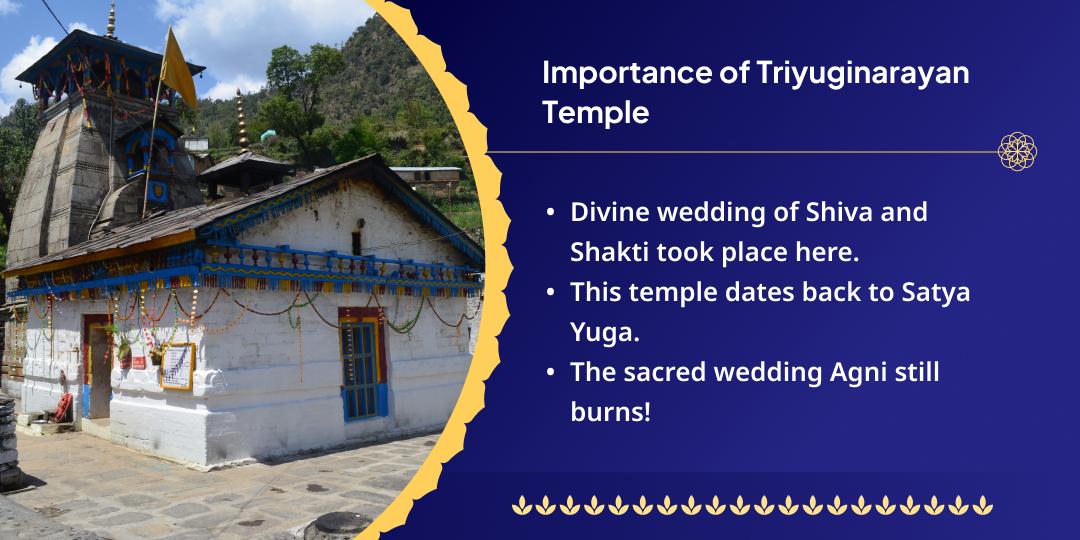 Importance of Triyuginarayan Temple

• Divine wedding of Shiva and Shakti took place here.
• This temple dates back to Satya Yuga.
• The sacred wedding Agni still burns!